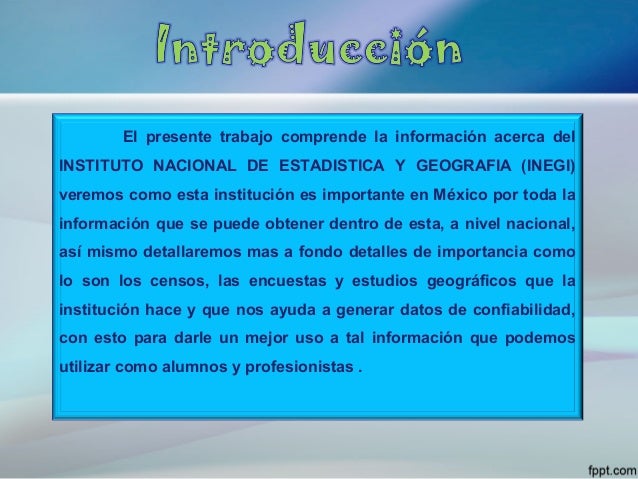 Introducción

El presente trabajo comprende la información acerca del INSTITUTO NACIONAL DE ESTADISTICA Y GEOGRAFIA (INEGI) veremos como esta institución es importante en México por toda la información que se puede obtener dentro de esta, a nivel nacional, así mismo detallaremos mas a fondo detalles de importancia como lo son los censos, las encuestas y estudios geográficos que la institución hace y que nos ayuda a generar datos de confiabilidad, con esto para darle un mejor uso a tal información que podemos utilizar como alumnos y profesionistas .

fppt.com